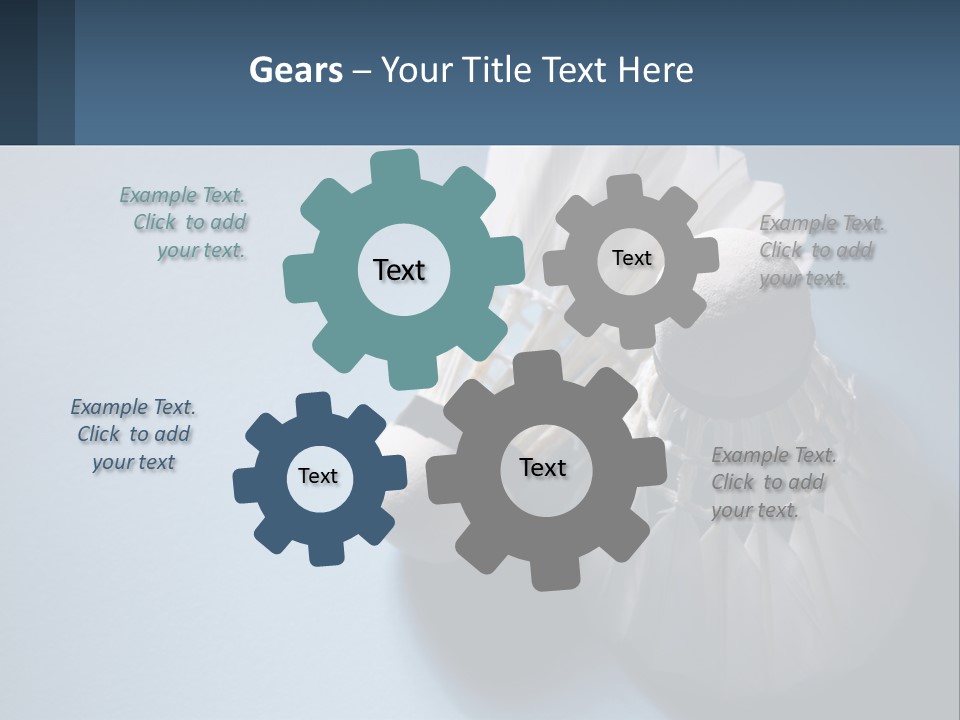 Gears – Your Title Text Here

Example Text. Click to add your text.

Text

Text

Example Text. Click to add your text.

Example Text. Click to add your text

Text

Text

Example Text. Click to add your text.